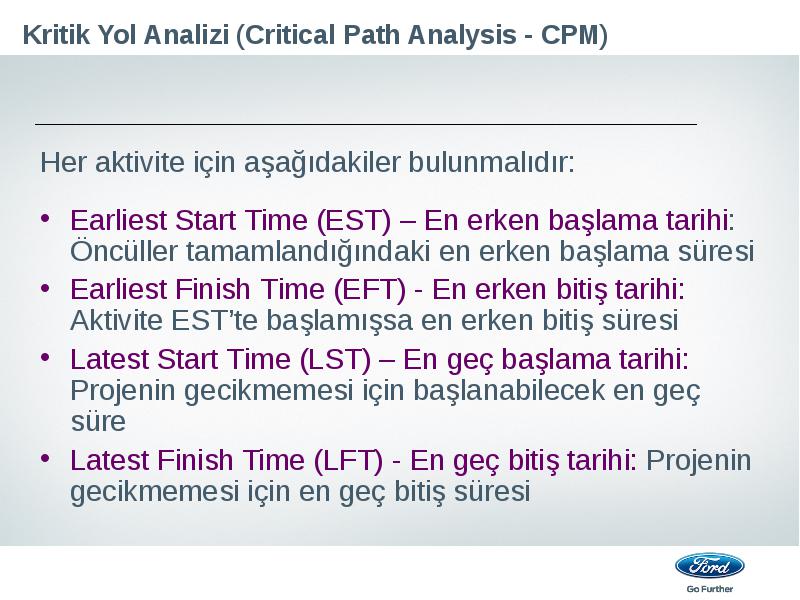 Kritik Yol Analizi (Critical Path Analysis - CPM)

Her aktivite için aşağıdakiler bulunmalıdır:

• Earliest Start Time (EST) – En erken başlama tarihi: Öncüller tamamlandığındaki en erken başlama süresi
• Earliest Finish Time (EFT) - En erken bitiş tarihi: Aktivite EST'te başlamışsa en erken bitiş süresi
• Latest Start Time (LST) – En geç başlama tarihi: Projenin gecikmemesi için başlanabilecek en geç süre
• Latest Finish Time (LFT) - En geç bitiş tarihi: Projenin gecikmemesi için en geç bitiş süresi

Ford
Go Further